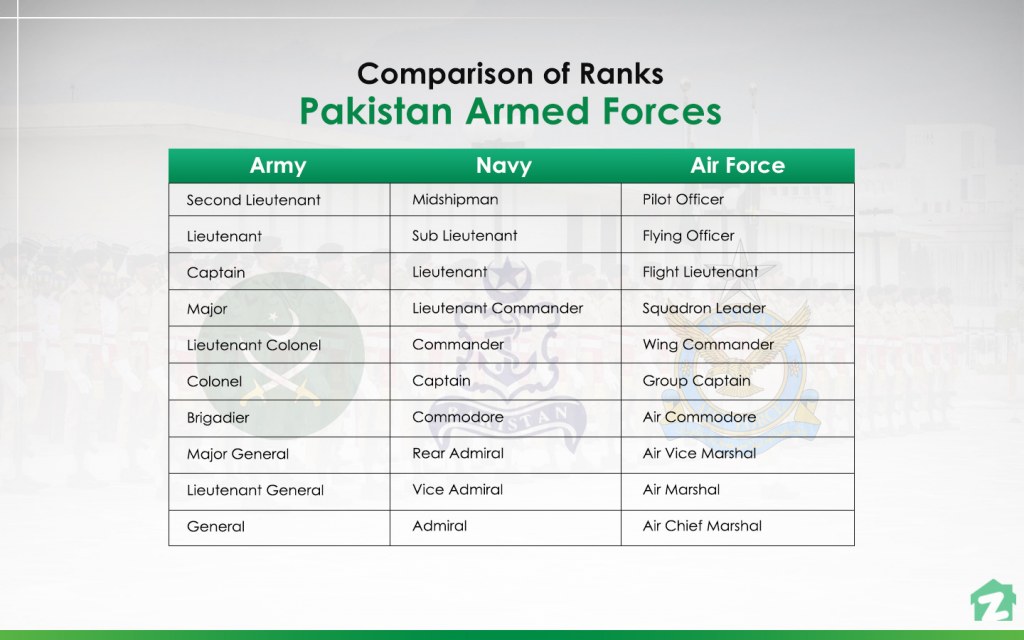 Comparison of Ranks
Pakistan Armed Forces

| Army | Navy | Air Force |
|---|---|---|
| Second Lieutenant | Midshipman | Pilot Officer |
| Lieutenant | Sub Lieutenant | Flying Officer |
| Captain | Lieutenant | Flight Lieutenant |
| Major | Lieutenant Commander | Squadron Leader |
| Lieutenant Colonel | Commander | Wing Commander |
| Colonel | Captain | Group Captain |
| Brigadier | Commodore | Air Commodore |
| Major General | Rear Admiral | Air Vice Marshal |
| Lieutenant General | Vice Admiral | Air Marshal |
| General | Admiral | Air Chief Marshal |